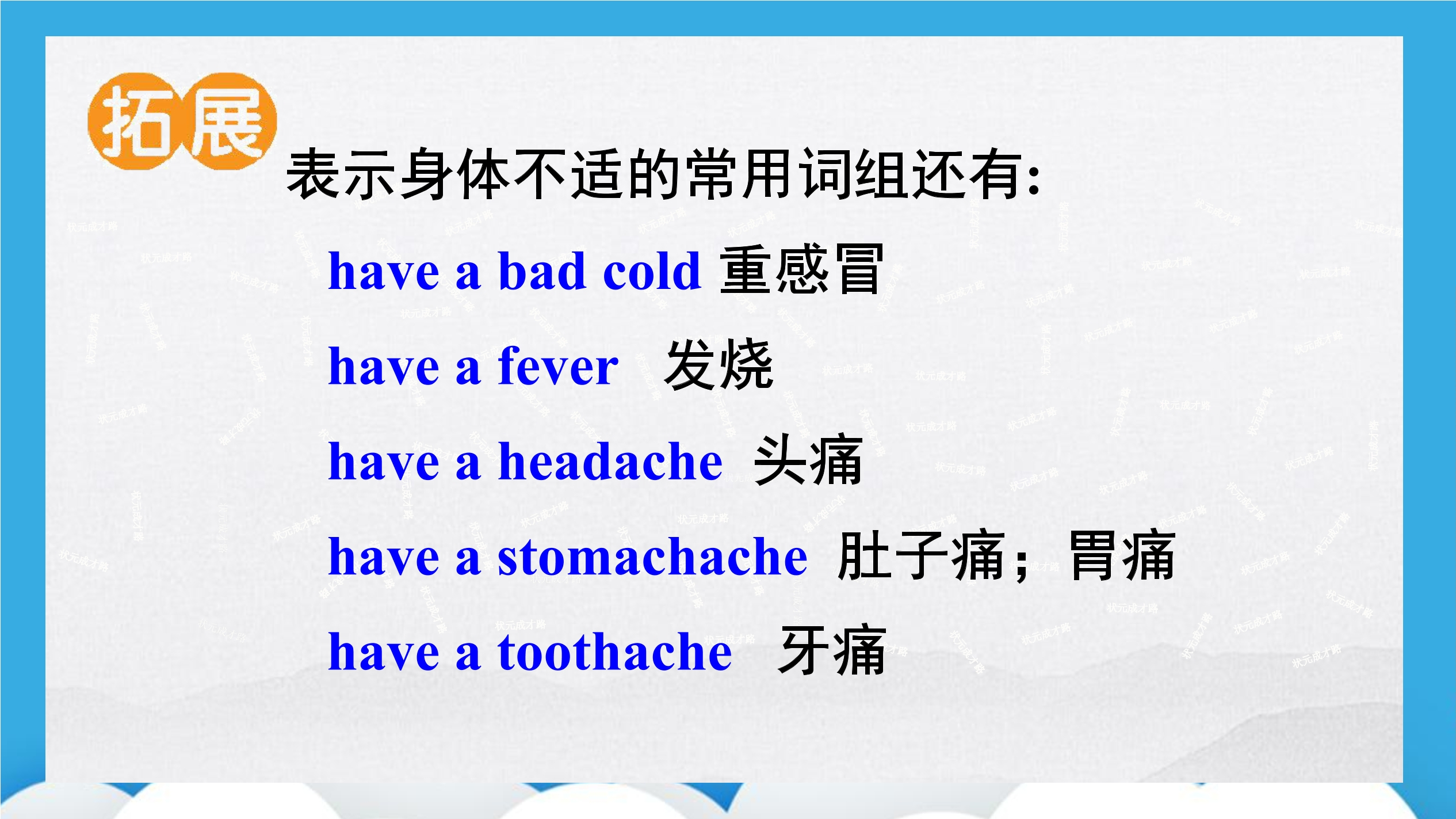 拓展

表示身体不适的常用词组还有：

have a bad cold 重感冒

have a fever 发烧

have a headache 头痛

have a stomachache 肚子痛；胃痛

have a toothache 牙痛